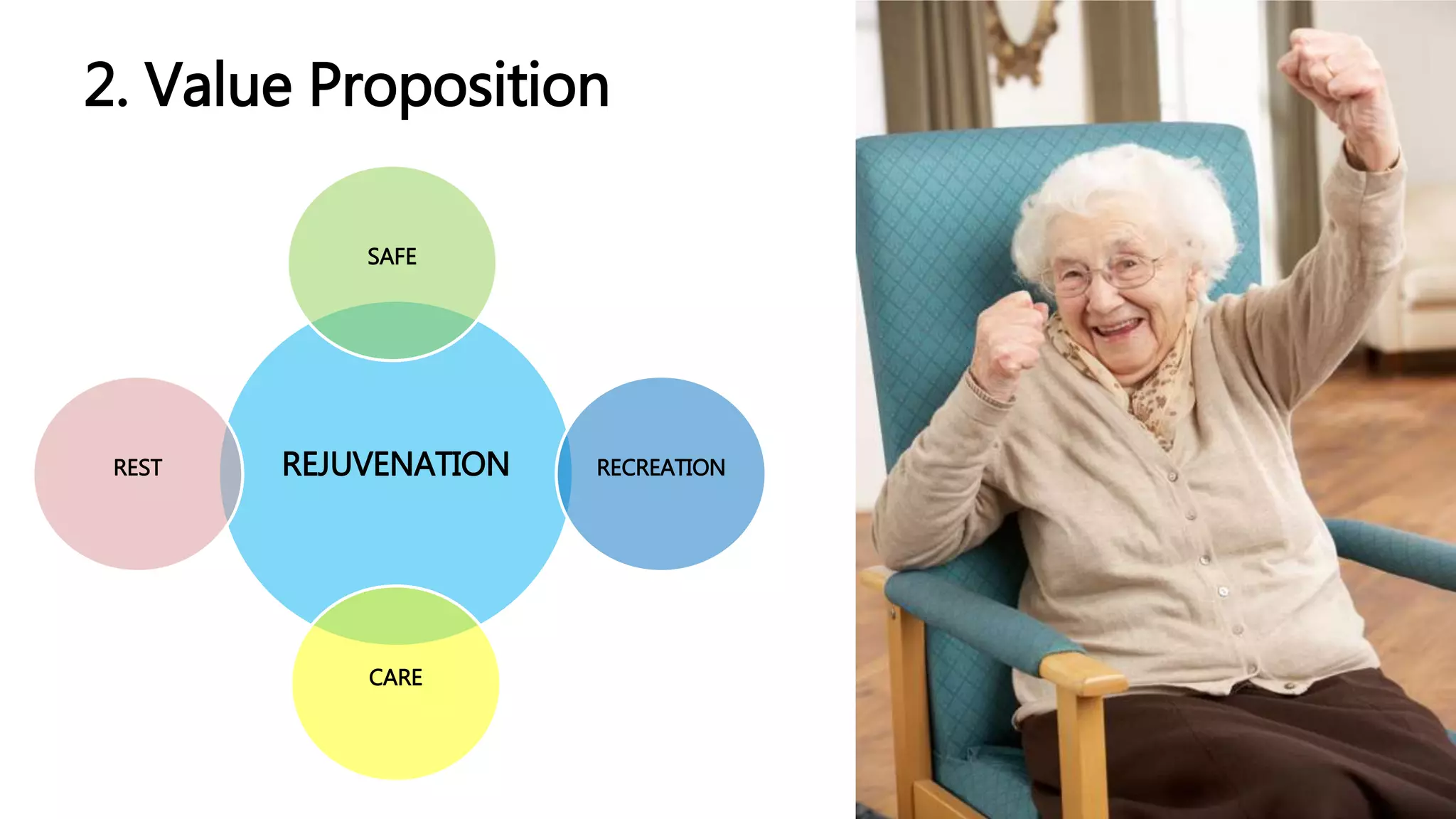 2. Value Proposition

SAFE

REST

REJUVENATION

RECREATION

CARE